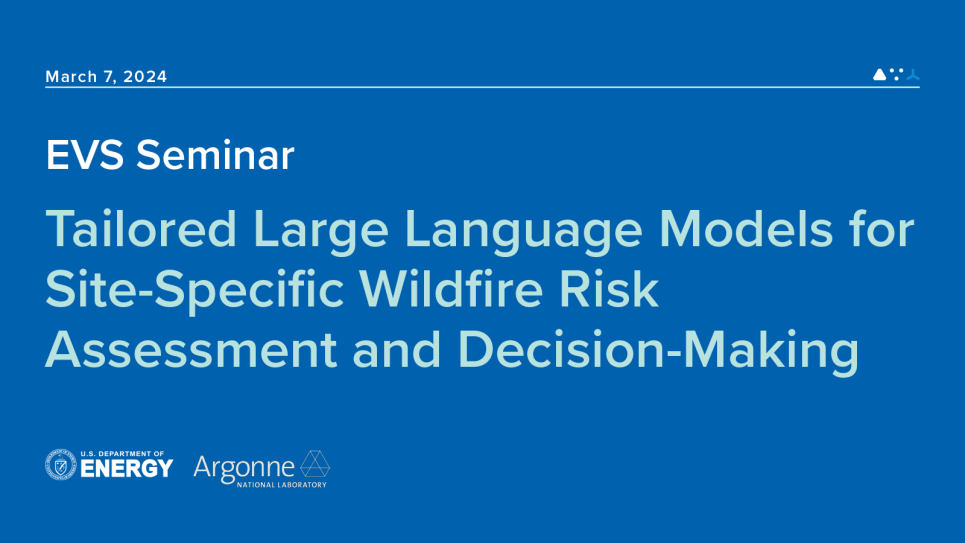 March 7, 2024

EVS Seminar

Tailored Large Language Models for Site-Specific Wildfire Risk Assessment and Decision-Making

U.S. DEPARTMENT OF ENERGY

Argonne
NATIONAL LABORATORY